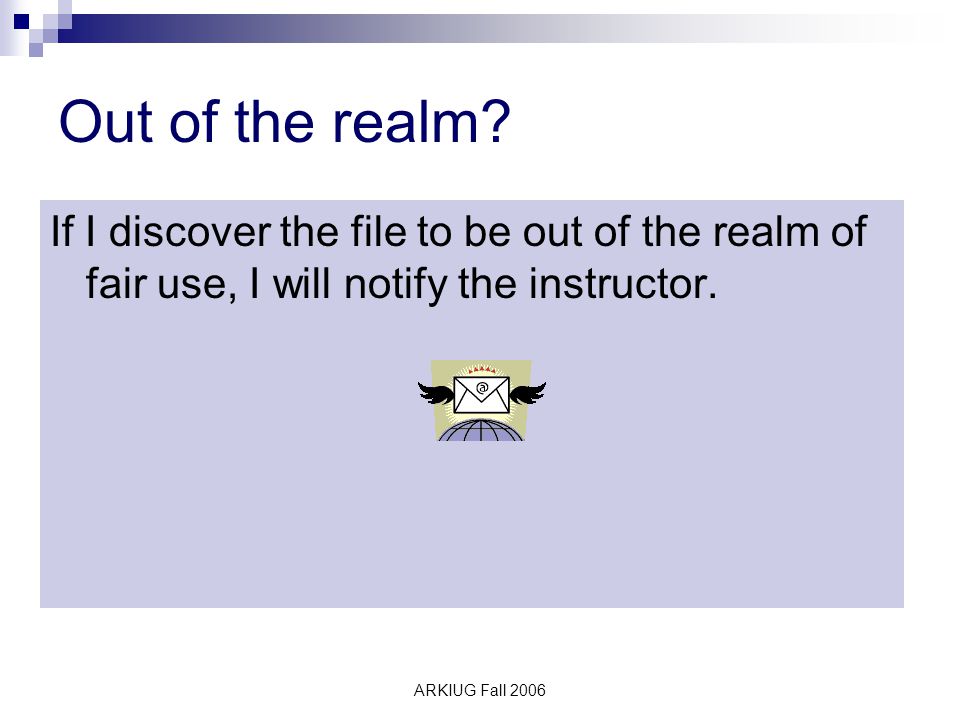 Out of the realm?

If I discover the file to be out of the realm of fair use, I will notify the instructor.

@

ARKIUG Fall 2006